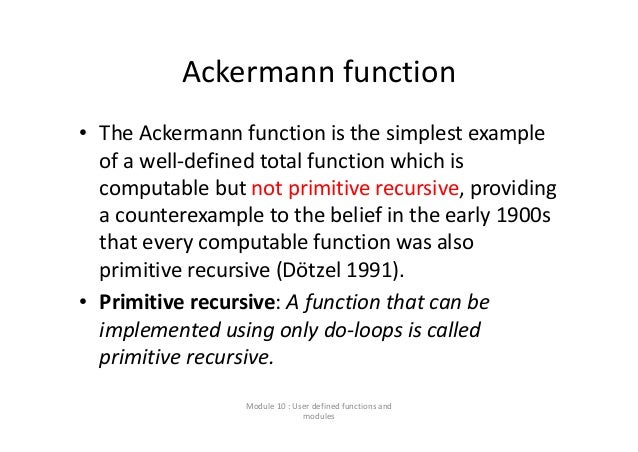 Ackermann function

• The Ackermann function is the simplest example of a well-defined total function which is computable but not primitive recursive, providing a counterexample to the belief in the early 1900s that every computable function was also primitive recursive (Dötzel 1991).

• Primitive recursive: A function that can be implemented using only do-loops is called primitive recursive.

Module 10 : User defined functions and modules